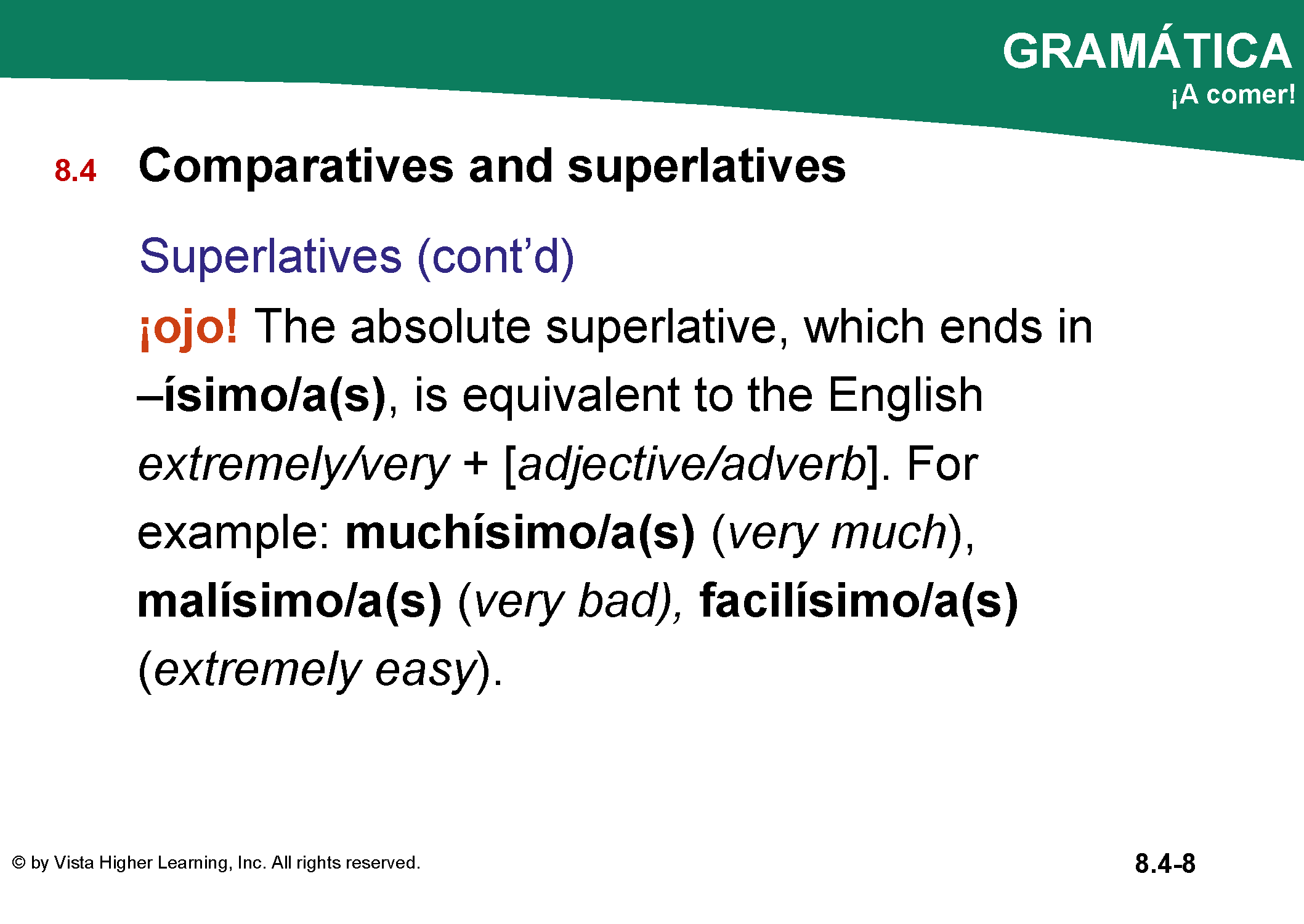 GRAMÁTICA
¡A comer!

8.4 Comparatives and superlatives

Superlatives (cont'd)

¡ojo! The absolute superlative, which ends in –ísimo/a(s), is equivalent to the English extremely/very + [adjective/adverb]. For example: muchísimo/a(s) (very much), malísimo/a(s) (very bad), facilísimo/a(s) (extremely easy).

© by Vista Higher Learning, Inc. All rights reserved.

8.4-8